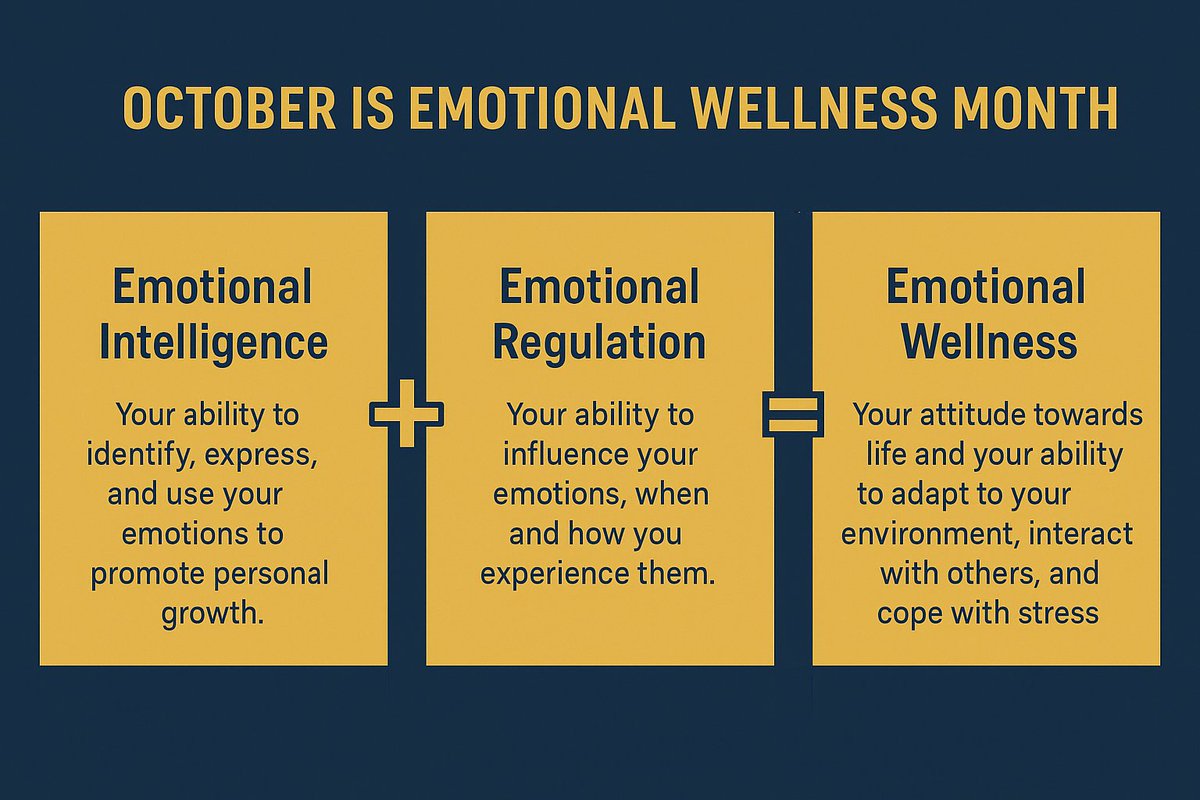 OCTOBER IS EMOTIONAL WELLNESS MONTH

Emotional Intelligence

Your ability to identify, express, and use your emotions to promote personal growth.

+

Emotional Regulation

Your ability to influence your emotions, when and how you experience them.

=

Emotional Wellness

Your attitude towards life and your ability to adapt to your environment, interact with others, and cope with stress